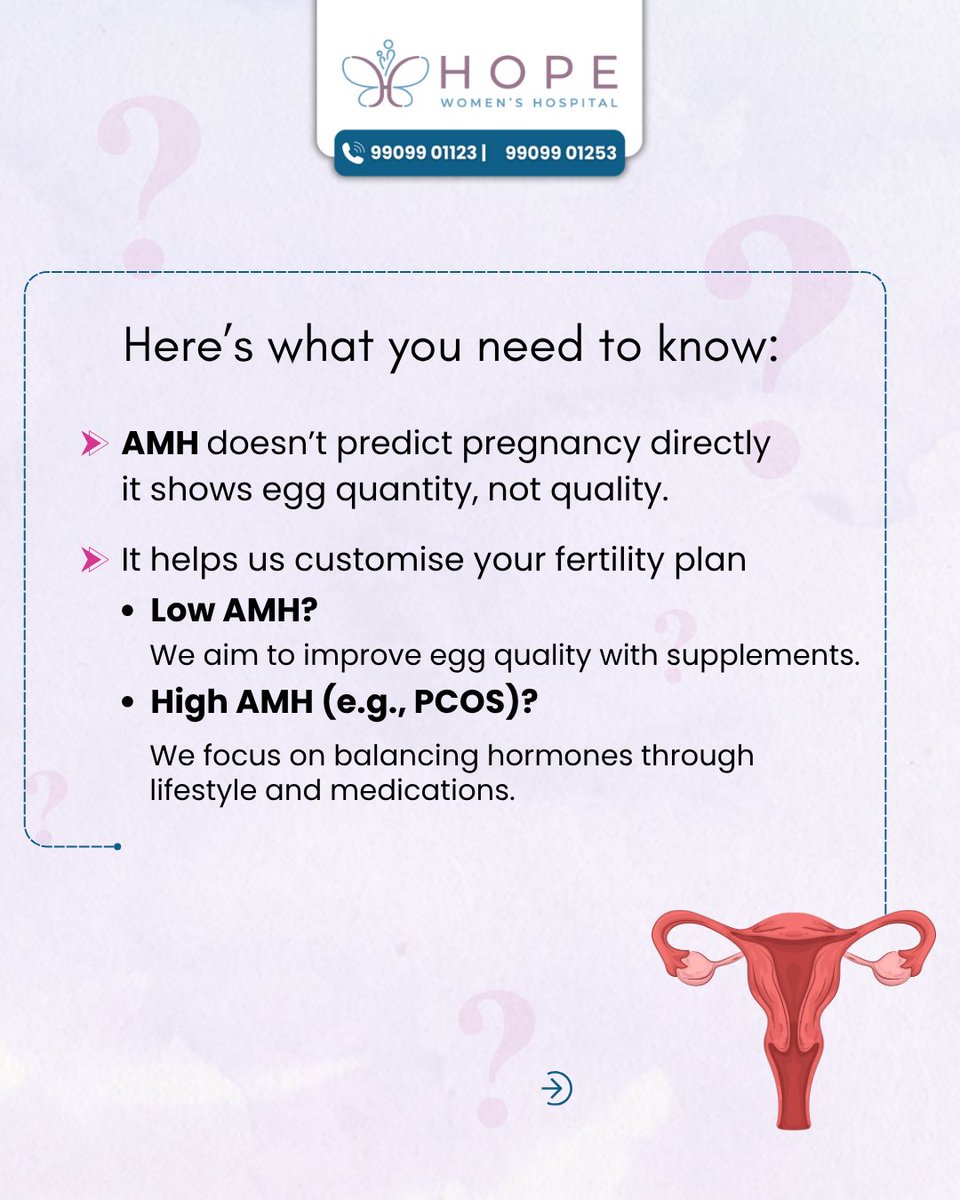 HOPE
WOMEN'S HOSPITAL

99099 01123 | 99099 01253

Here's what you need to know:

AMH doesn't predict pregnancy directly it shows egg quantity, not quality.

It helps us customise your fertility plan

• Low AMH?
We aim to improve egg quality with supplements.

• High AMH (e.g., PCOS)?
We focus on balancing hormones through lifestyle and medications.